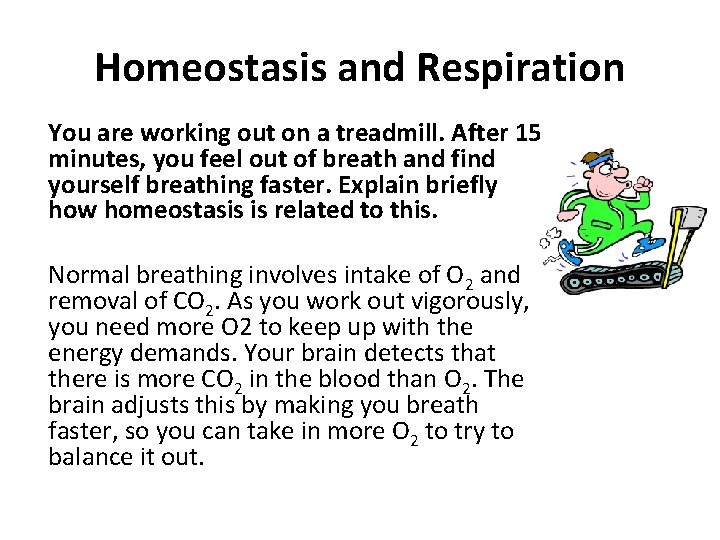 Homeostasis and Respiration

You are working out on a treadmill. After 15 minutes, you feel out of breath and find yourself breathing faster. Explain briefly how homeostasis is related to this.

Normal breathing involves intake of $O_2$ and removal of $CO_2$. As you work out vigorously, you need more O2 to keep up with the energy demands. Your brain detects that there is more $CO_2$ in the blood than $O_2$. The brain adjusts this by making you breath faster, so you can take in more $O_2$ to try to balance it out.